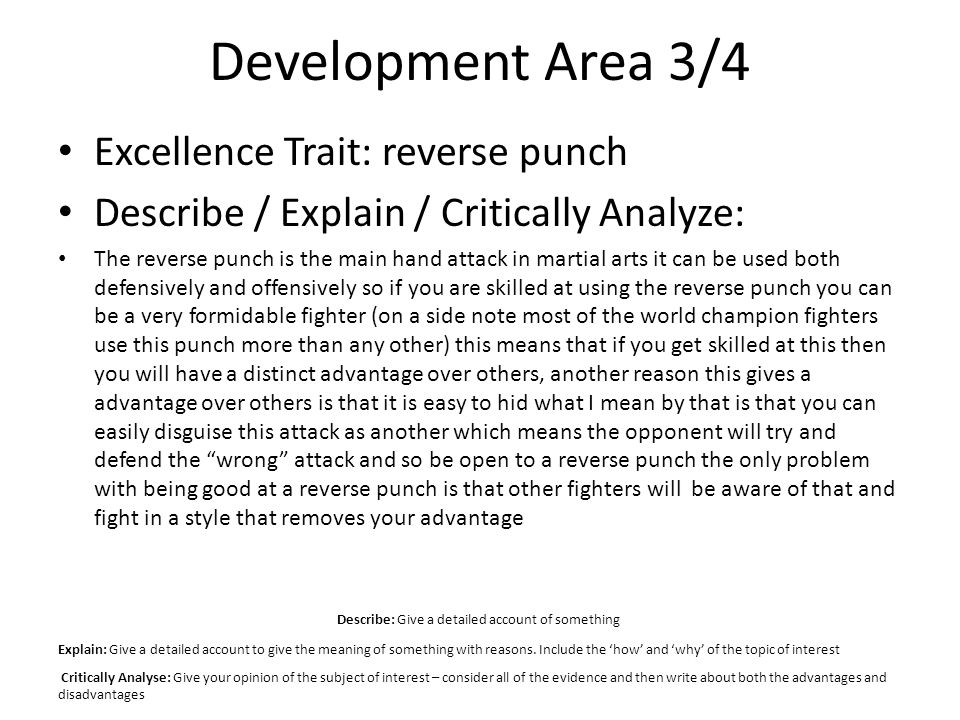 Development Area 3/4

• Excellence Trait: reverse punch

• Describe / Explain / Critically Analyze:

• The reverse punch is the main hand attack in martial arts it can be used both defensively and offensively so if you are skilled at using the reverse punch you can be a very formidable fighter (on a side note most of the world champion fighters use this punch more than any other) this means that if you get skilled at this then you will have a distinct advantage over others, another reason this gives a advantage over others is that it is easy to hid what I mean by that is that you can easily disguise this attack as another which means the opponent will try and defend the “wrong” attack and so be open to a reverse punch the only problem with being good at a reverse punch is that other fighters will be aware of that and fight in a style that removes your advantage

Describe: Give a detailed account of something

Explain: Give a detailed account to give the meaning of something with reasons. Include the ‘how’ and ‘why’ of the topic of interest

Critically Analyse: Give your opinion of the subject of interest – consider all of the evidence and then write about both the advantages and disadvantages